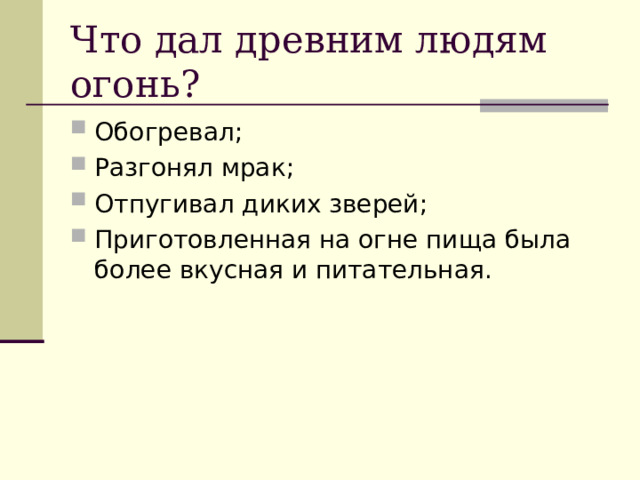 Что дал древним людям огонь?

- Обогревал;
- Разгонял мрак;
- Отпугивал диких зверей;
- Приготовленная на огне пища была более вкусная и питательная.